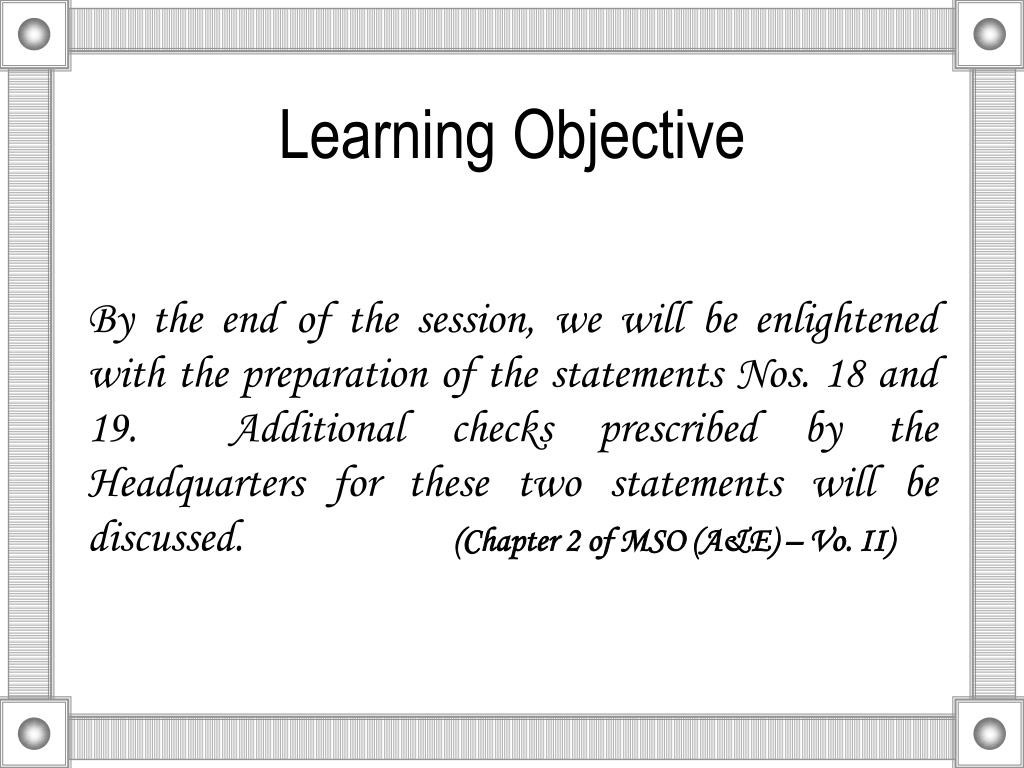 Learning Objective

By the end of the session, we will be enlightened with the preparation of the statements Nos. 18 and 19. Additional checks prescribed by the Headquarters for these two statements will be discussed. (Chapter 2 of MSO (A&E) – Vo. II)